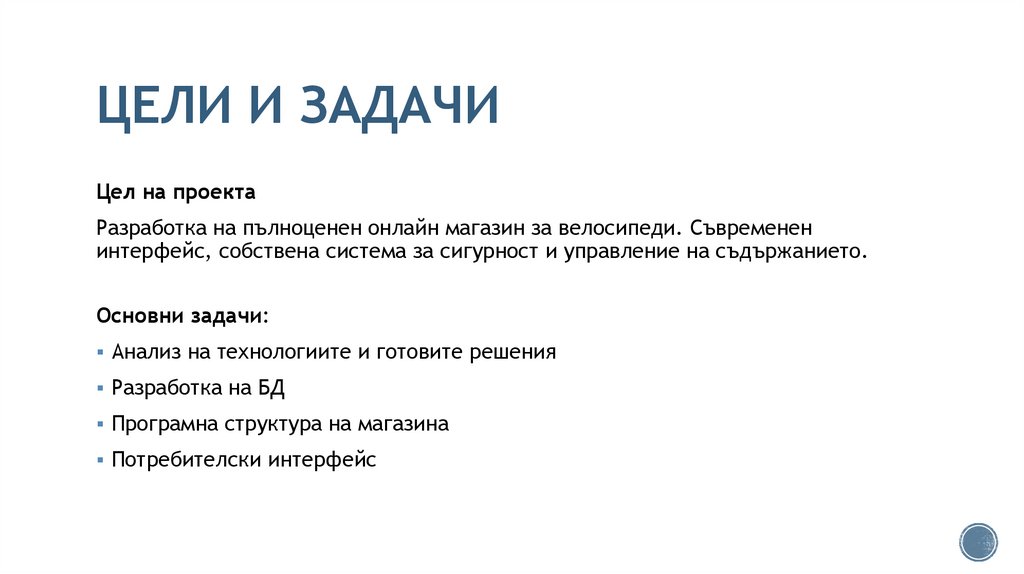 ЦЕЛИ И ЗАДАЧИ

Цел на проекта

Разработка на пълноценен онлайн магазин за велосипеди. Съвременен интерфейс, собствена система за сигурност и управление на съдържанието.

Основни задачи:

▪ Анализ на технологиите и готовите решения

▪ Разработка на БД

▪ Програмна структура на магазина

▪ Потребителски интерфейс